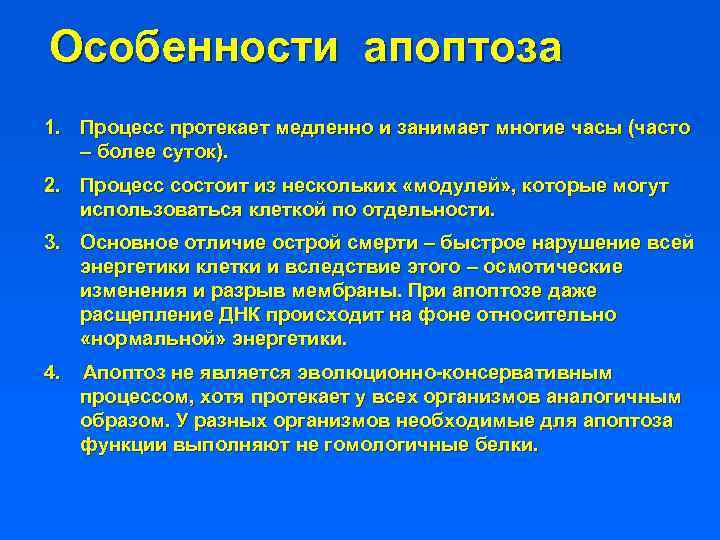 Особенности апоптоза

1. Процесс протекает медленно и занимает многие часы (часто – более суток).

2. Процесс состоит из нескольких «модулей», которые могут использоваться клеткой по отдельности.

3. Основное отличие острой смерти – быстрое нарушение всей энергетики клетки и вследствие этого – осмотические изменения и разрыв мембраны. При апоптозе даже расщепление ДНК происходит на фоне относительно «нормальной» энергетики.

4. Апоптоз не является эволюционно-консервативным процессом, хотя протекает у всех организмов аналогичным образом. У разных организмов необходимые для апоптоза функции выполняют не гомологичные белки.